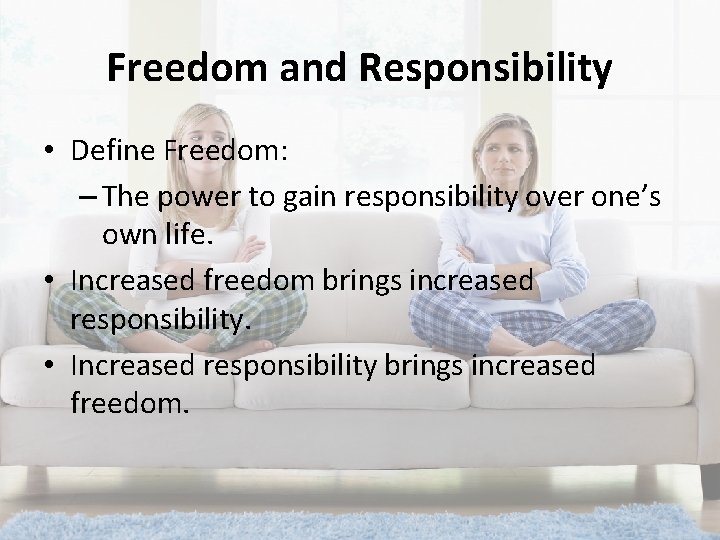 Freedom and Responsibility

• Define Freedom:
– The power to gain responsibility over one's own life.
• Increased freedom brings increased responsibility.
• Increased responsibility brings increased freedom.